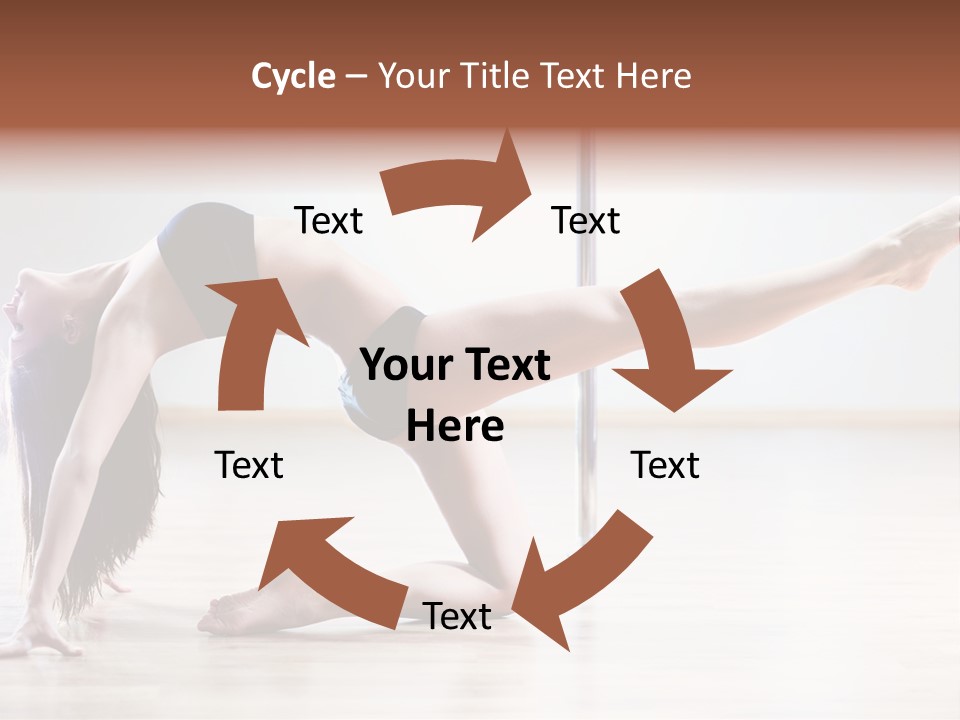 Cycle – Your Title Text Here

Text

Text

Your Text Here

Text

Text

Text